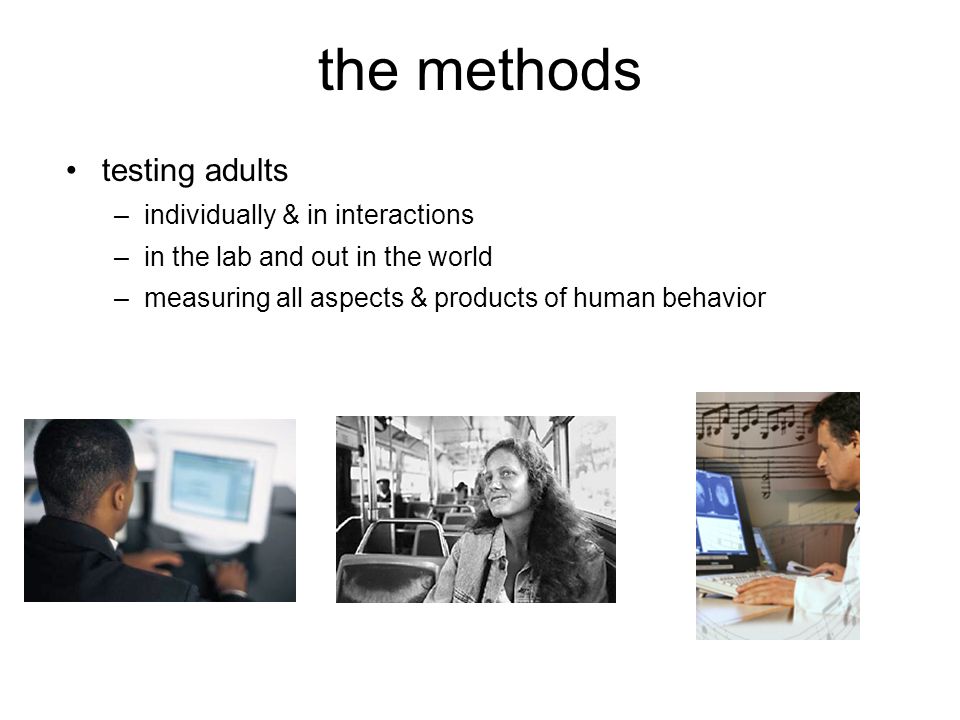 the methods

• testing adults
  – individually & in interactions
  – in the lab and out in the world
  – measuring all aspects & products of human behavior